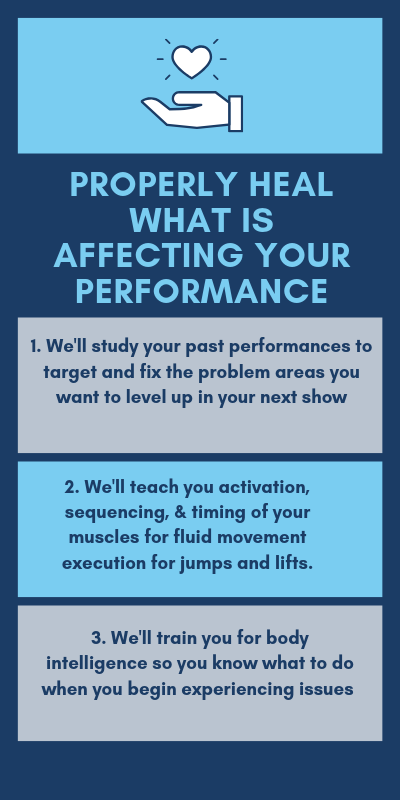 PROPERLY HEAL WHAT IS AFFECTING YOUR PERFORMANCE

1. We'll study your past performances to target and fix the problem areas you want to level up in your next show

2. We'll teach you activation, sequencing, & timing of your muscles for fluid movement execution for jumps and lifts.

3. We'll train you for body intelligence so you know what to do when you begin experiencing issues